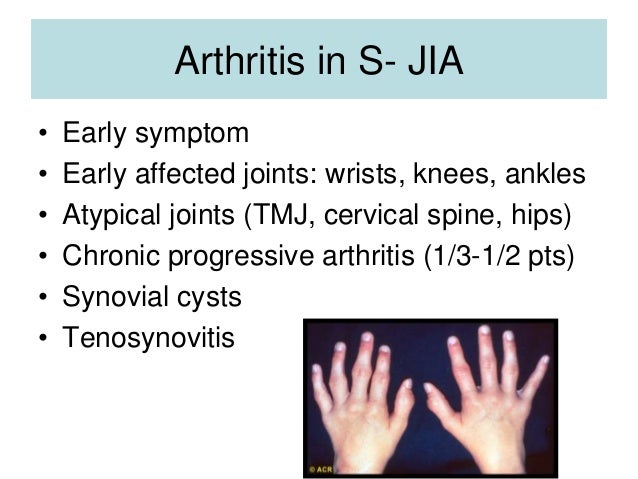 Arthritis in S- JIA

• Early symptom
• Early affected joints: wrists, knees, ankles
• Atypical joints (TMJ, cervical spine, hips)
• Chronic progressive arthritis (1/3-1/2 pts)
• Synovial cysts
• Tenosynovitis

© ACR